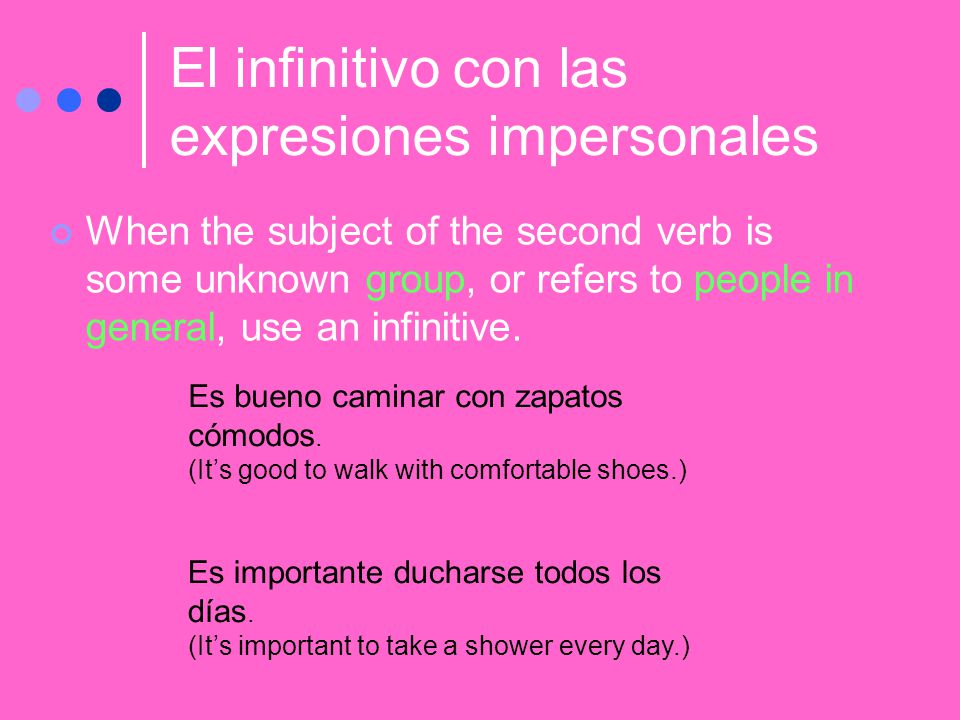 El infinitivo con las expresiones impersonales

When the subject of the second verb is some unknown group, or refers to people in general, use an infinitive.

Es bueno caminar con zapatos cómodos.
(It’s good to walk with comfortable shoes.)

Es importante ducharse todos los días.
(It’s important to take a shower every day.)